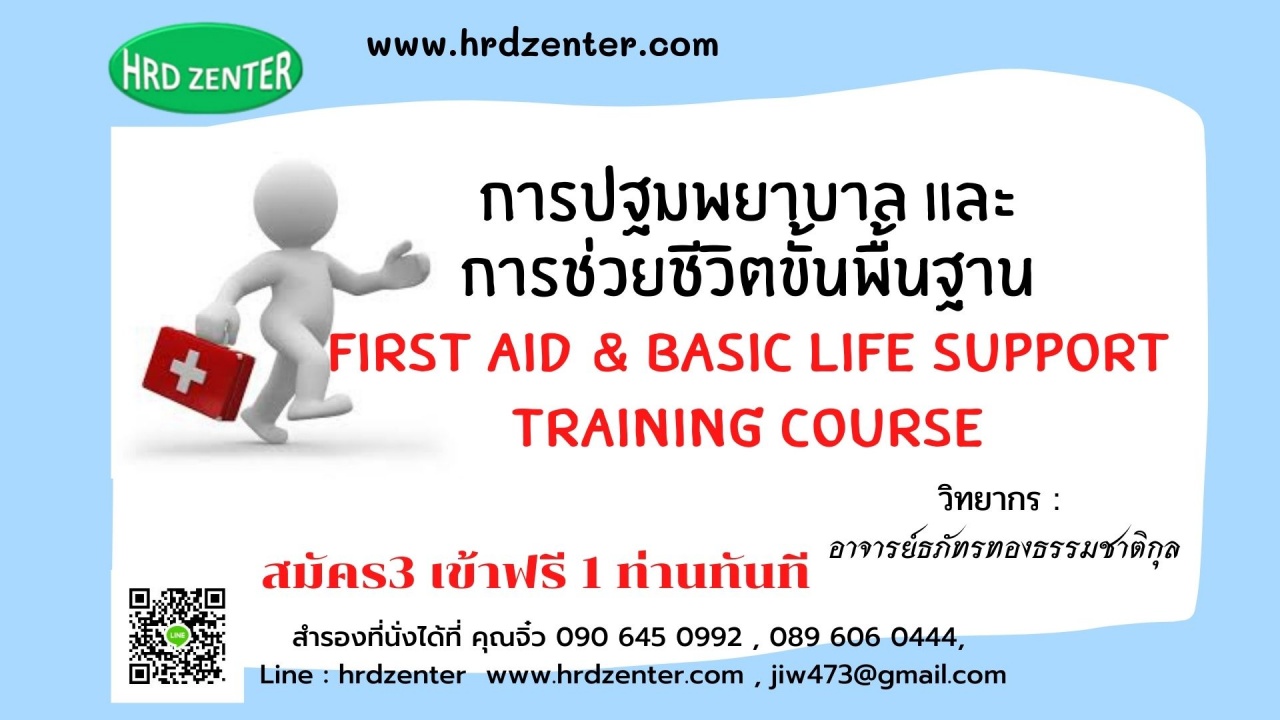 HRD ZENTER

www.hrdzenter.com

การปฐมพยาบาล และ
การช่วยชีวิตขั้นพื้นฐาน

FIRST AID & BASIC LIFE SUPPORT TRAINING COURSE

วิทยากร :
อาจารย์ธภัทรทองธรรมชาติกุล

สมัคร3 เข้าฟรี 1 ท่านทันที

LINE

สำรองที่นั่งได้ที่ คุณจิ๋ว 090 645 0992 , 089 606 0444,
Line : hrdzenter www.hrdzenter.com , jiw473@gmail.com